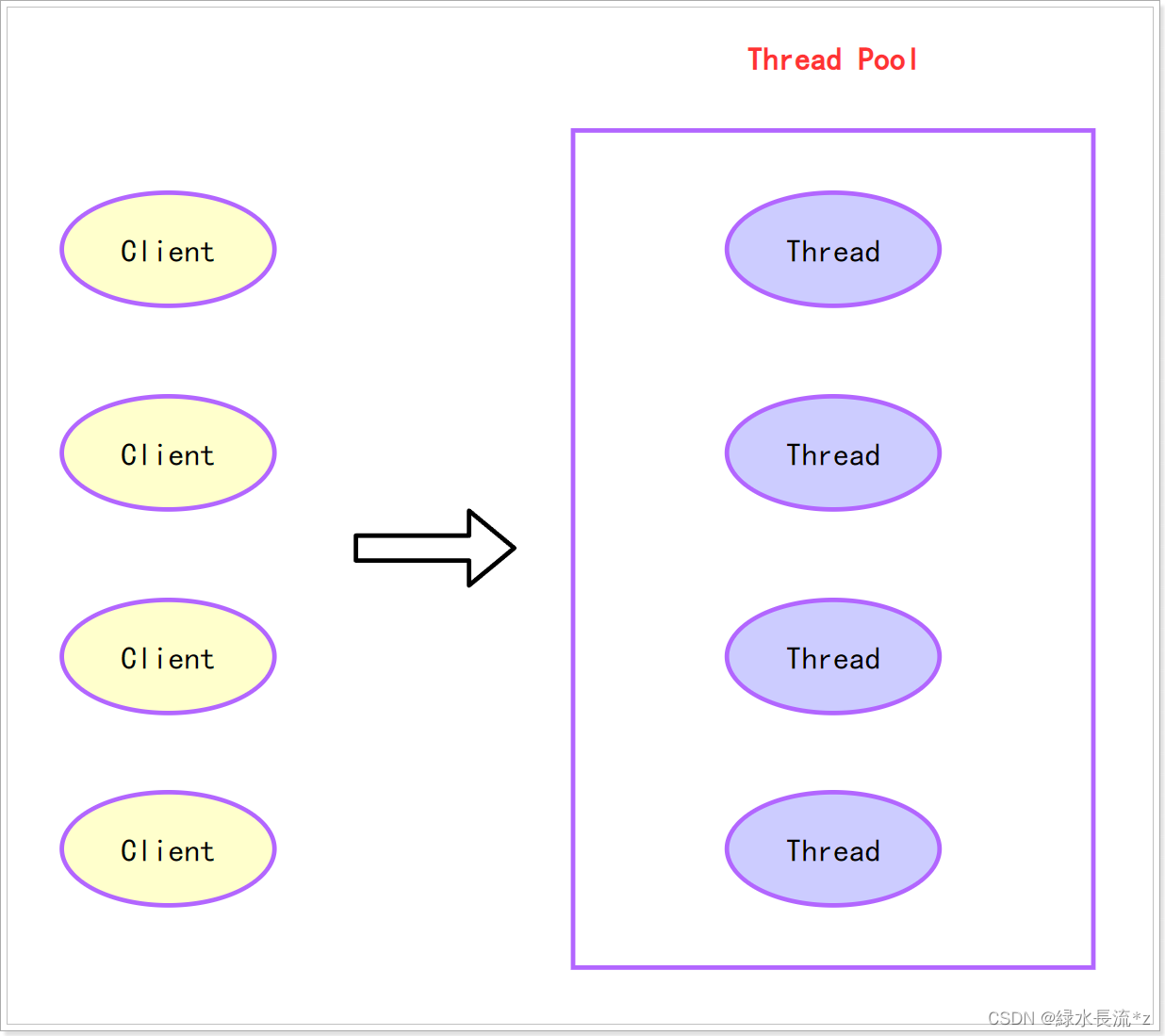 Thread Pool

Client

Client

Client

Client

Thread

Thread

Thread

Thread

CSDN @绿水長流*z